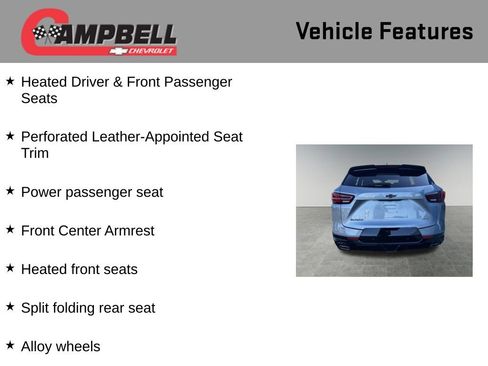 CAMPBELL
CHEVROLET

Vehicle Features

★ Heated Driver & Front Passenger Seats

★ Perforated Leather-Appointed Seat Trim

★ Power passenger seat

★ Front Center Armrest

★ Heated front seats

★ Split folding rear seat

★ Alloy wheels